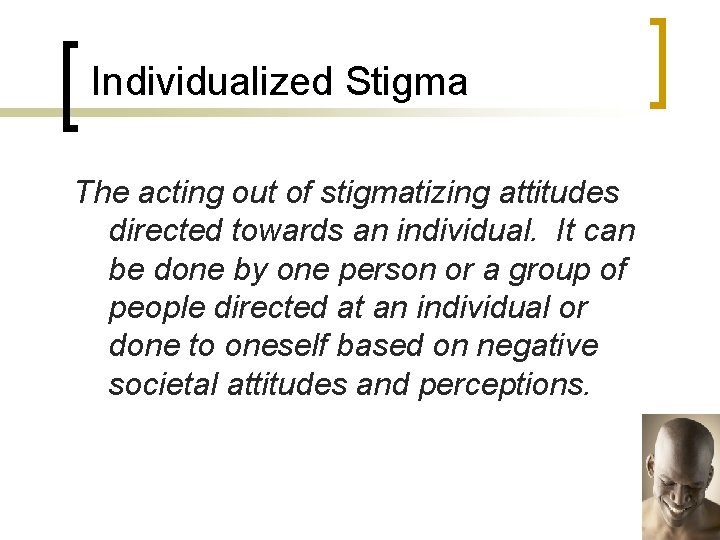 Individualized Stigma

The acting out of stigmatizing attitudes directed towards an individual. It can be done by one person or a group of people directed at an individual or done to oneself based on negative societal attitudes and perceptions.